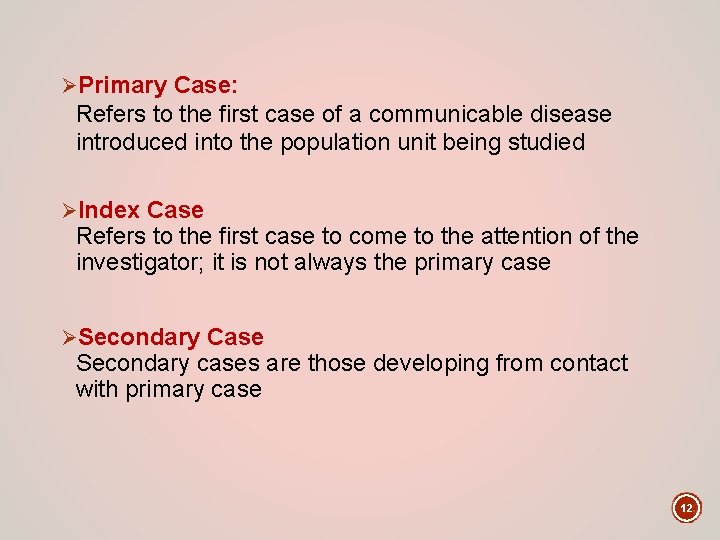 ➢Primary Case:
Refers to the first case of a communicable disease introduced into the population unit being studied

➢Index Case
Refers to the first case to come to the attention of the investigator; it is not always the primary case

➢Secondary Case
Secondary cases are those developing from contact with primary case

12